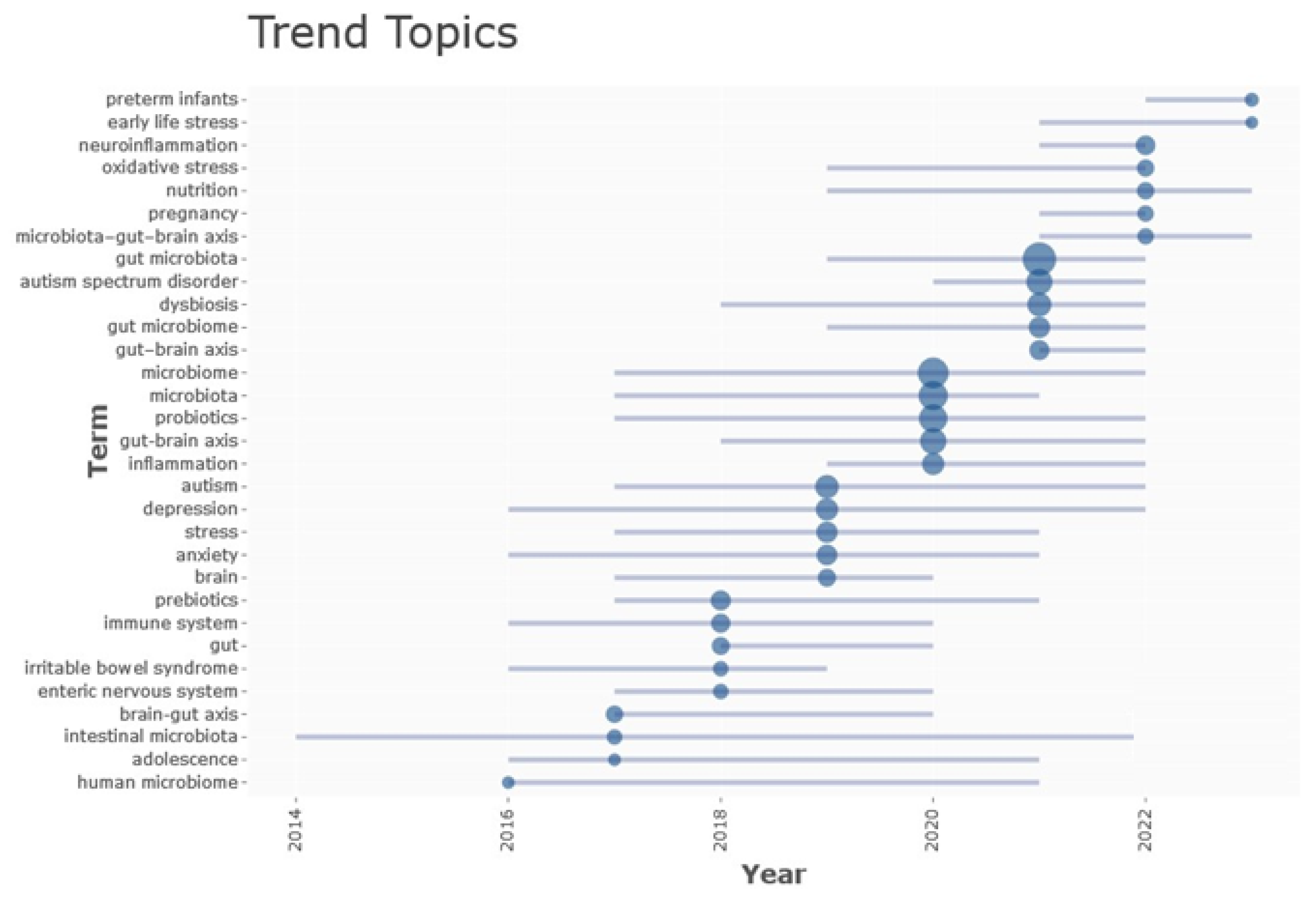 Trend Topics

Term

preterm infants
early life stress
neuroinflammation
oxidative stress
nutrition
pregnancy
microbiota–gut–brain axis
gut microbiota
autism spectrum disorder
dysbiosis
gut microbiome
gut–brain axis
microbiome
microbiota
probiotics
gut-brain axis
inflammation
autism
depression
stress
anxiety
brain
prebiotics
immune system
gut
irritable bowel syndrome
enteric nervous system
brain-gut axis
intestinal microbiota
adolescence
human microbiome

2014
2016
2018
2020
2022

Year